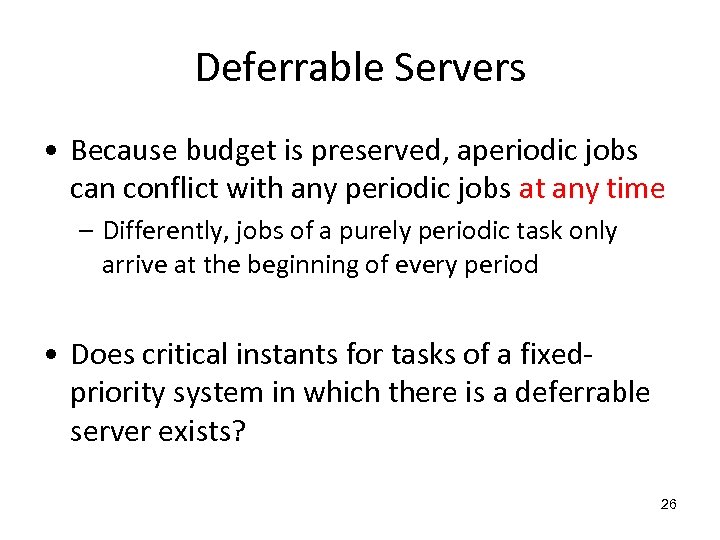 Deferrable Servers

• Because budget is preserved, aperiodic jobs can conflict with any periodic jobs at any time

– Differently, jobs of a purely periodic task only arrive at the beginning of every period

• Does critical instants for tasks of a fixed-priority system in which there is a deferrable server exists?

26